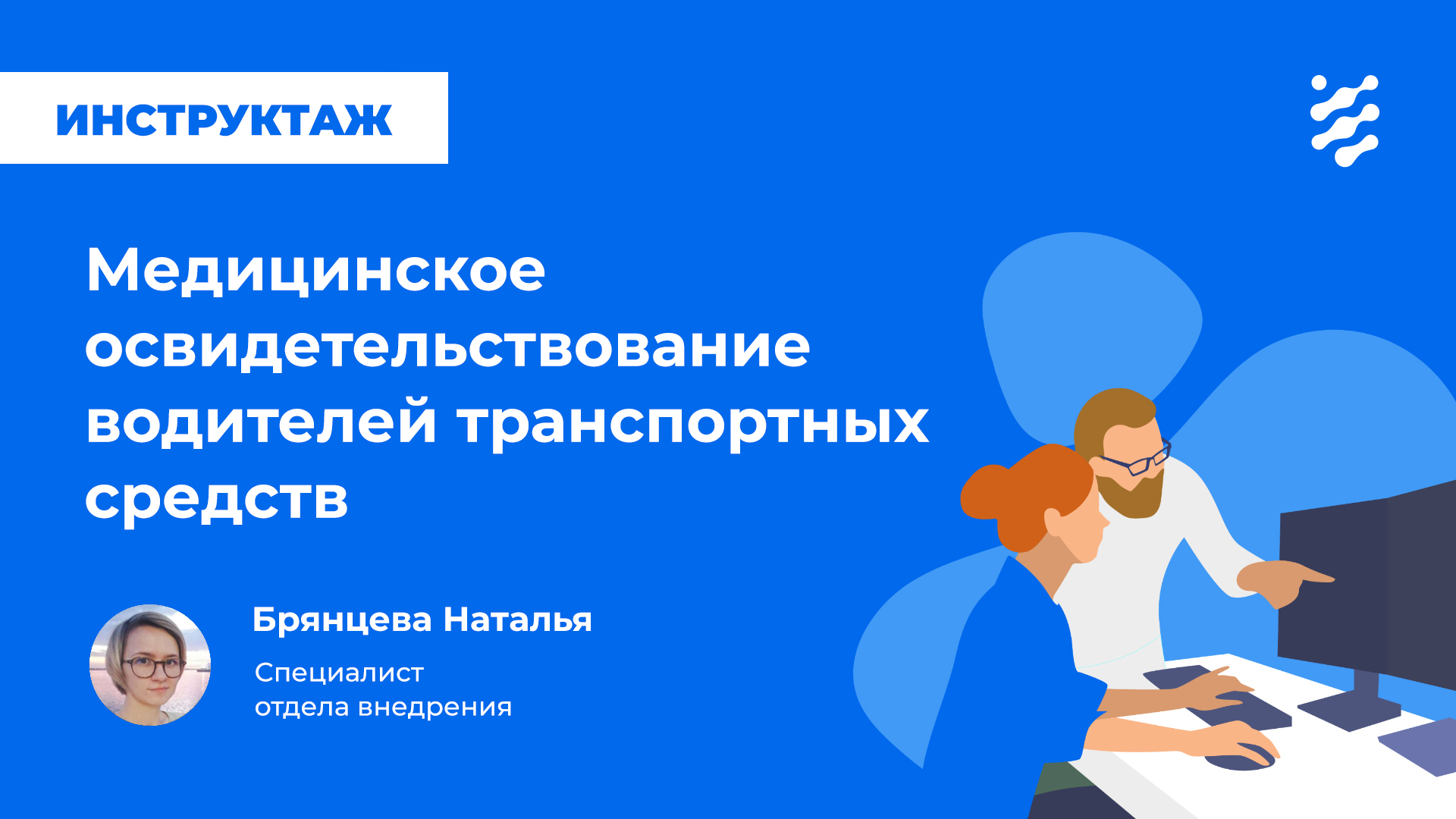 ИНСТРУКТАЖ

Медицинское освидетельствование водителей транспортных средств

Брянцева Наталья

Специалист отдела внедрения